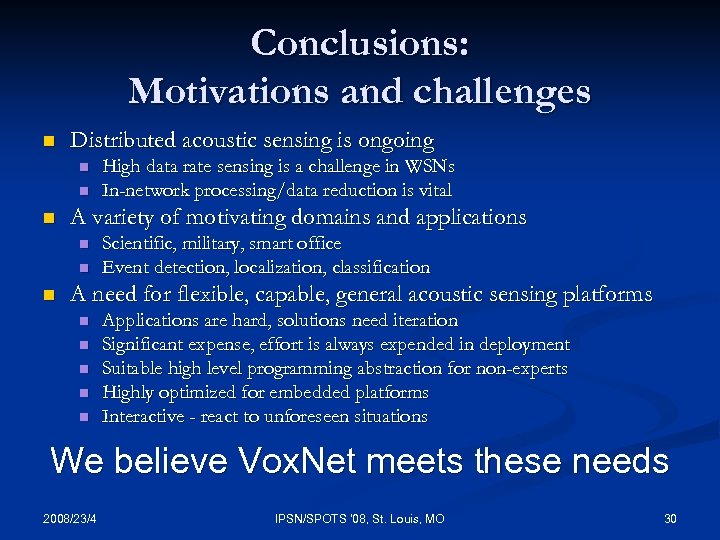 Conclusions:
Motivations and challenges

- Distributed acoustic sensing is ongoing
  - High data rate sensing is a challenge in WSNs
  - In-network processing/data reduction is vital
- A variety of motivating domains and applications
  - Scientific, military, smart office
  - Event detection, localization, classification
- A need for flexible, capable, general acoustic sensing platforms
  - Applications are hard, solutions need iteration
  - Significant expense, effort is always expended in deployment
  - Suitable high level programming abstraction for non-experts
  - Highly optimized for embedded platforms
  - Interactive - react to unforeseen situations

We believe VoxNet meets these needs

2008/23/4
IPSN/SPOTS '08, St. Louis, MO
30